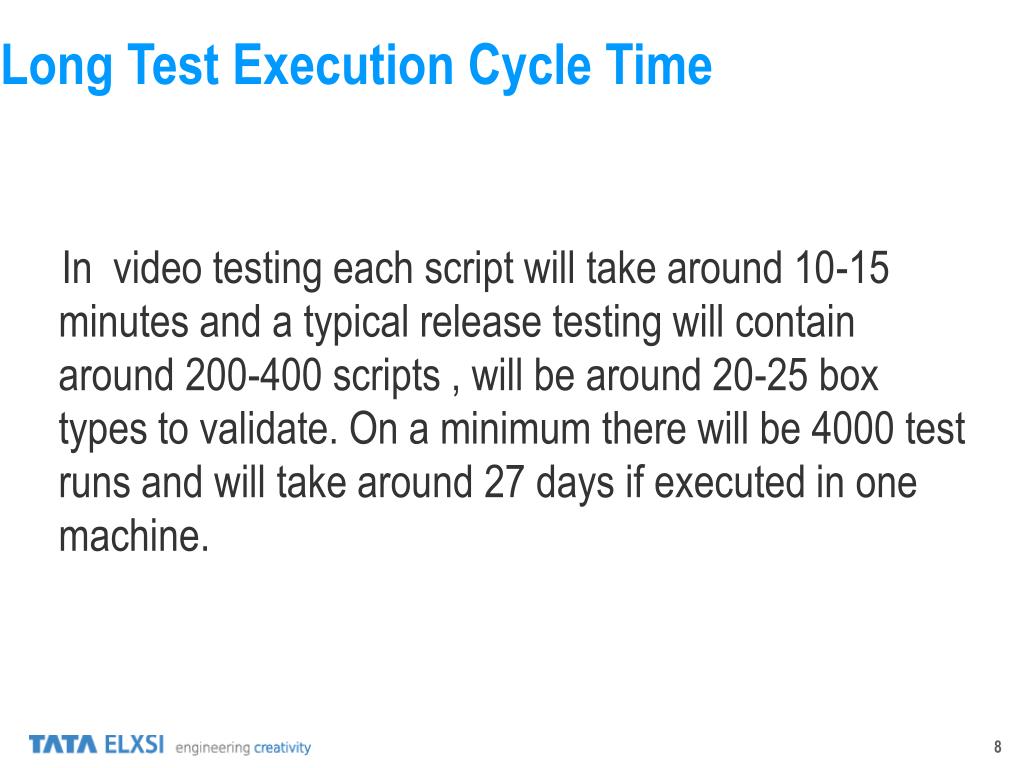 Long Test Execution Cycle Time

In video testing each script will take around 10-15 minutes and a typical release testing will contain around 200-400 scripts , will be around 20-25 box types to validate. On a minimum there will be 4000 test runs and will take around 27 days if executed in one machine.

TATA ELXSI engineering creativity

8